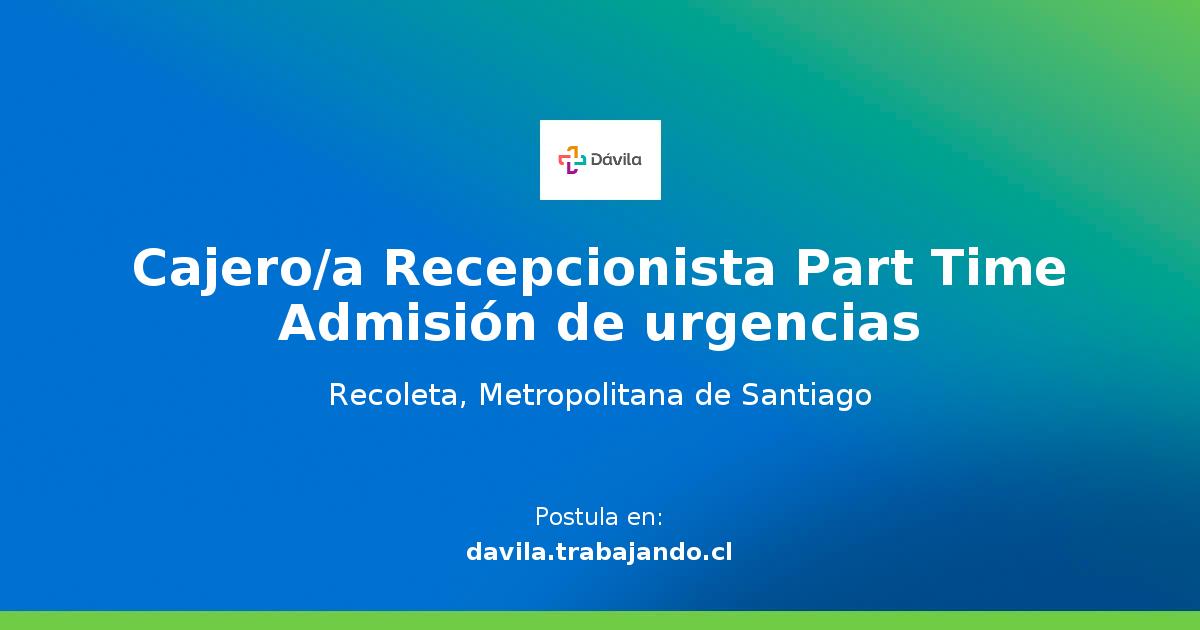 Dávila

Cajero/a Recepcionista Part Time Admisión de urgencias

Recoleta, Metropolitana de Santiago

Postula en:
davila.trabajando.cl